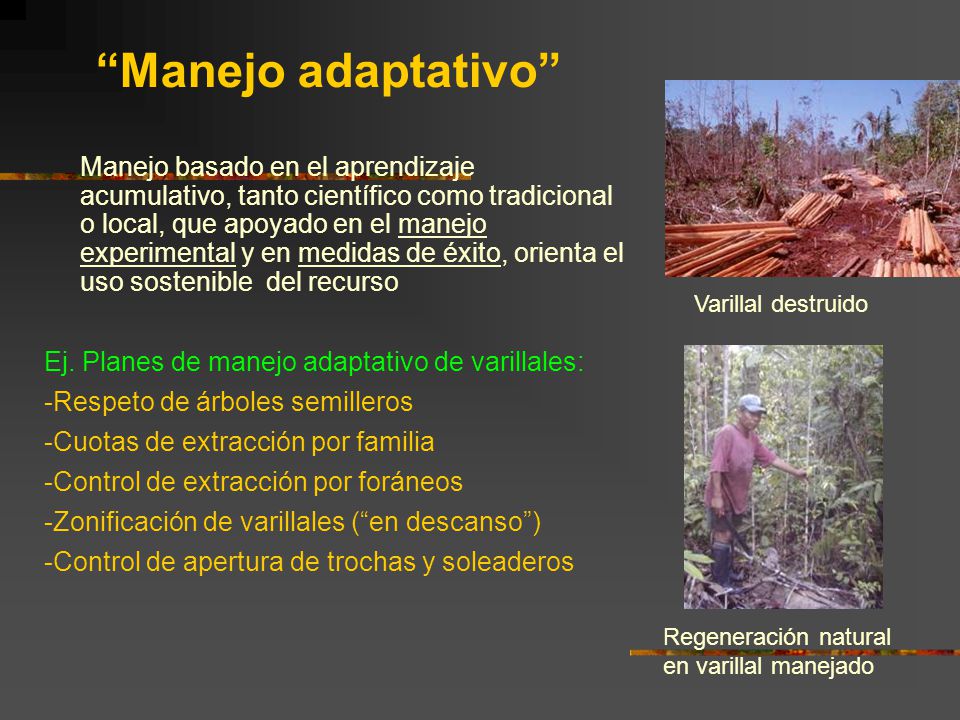 “Manejo adaptativo”

Manejo basado en el aprendizaje acumulativo, tanto científico como tradicional o local, que apoyado en el manejo experimental y en medidas de éxito, orienta el uso sostenible del recurso

Varillal destruido

Ej. Planes de manejo adaptativo de varillales:
-Respeto de árboles semilleros
-Cuotas de extracción por familia
-Control de extracción por foráneos
-Zonificación de varillales (“en descanso”)
-Control de apertura de trochas y soleaderos

Regeneración natural en varillal manejado